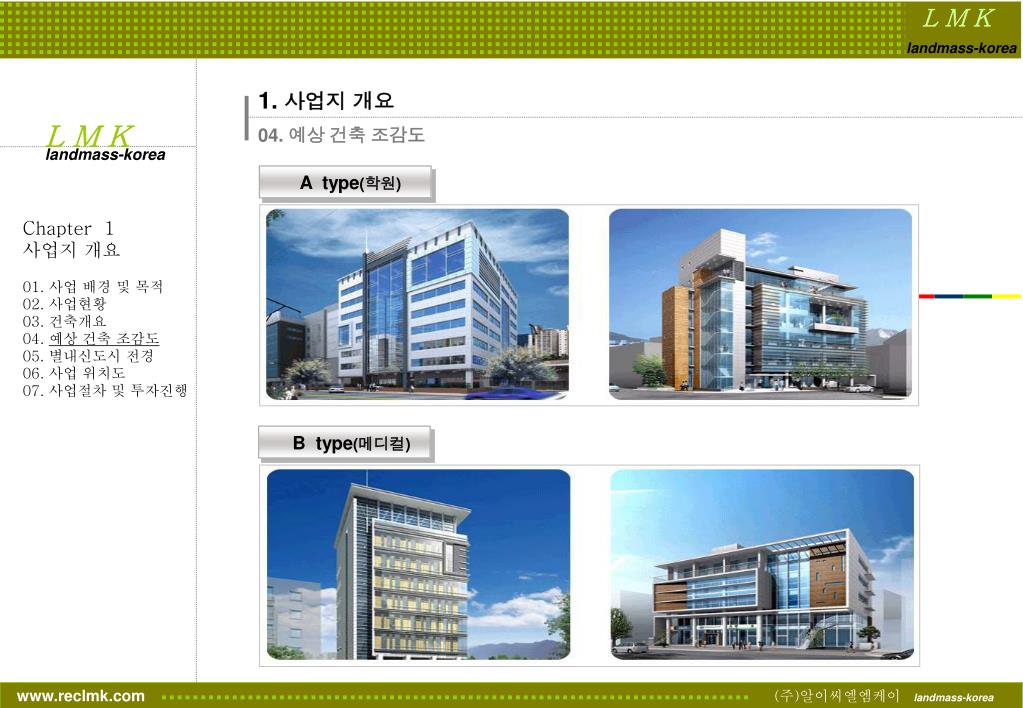 L M K
landmass-korea

L M K
landmass-korea

Chapter 1
사업지 개요

01. 사업 배경 및 목적
02. 사업현황
03. 건축개요
04. 예상 건축 조감도
05. 별내신도시 전경
06. 사업 위치도
07. 사업절차 및 투자진행

1. 사업지 개요
04. 예상 건축 조감도

A type(학원)

B type(메디컬)

www.reclmk.com
(주)알이씨엘엠케이 landmass-korea